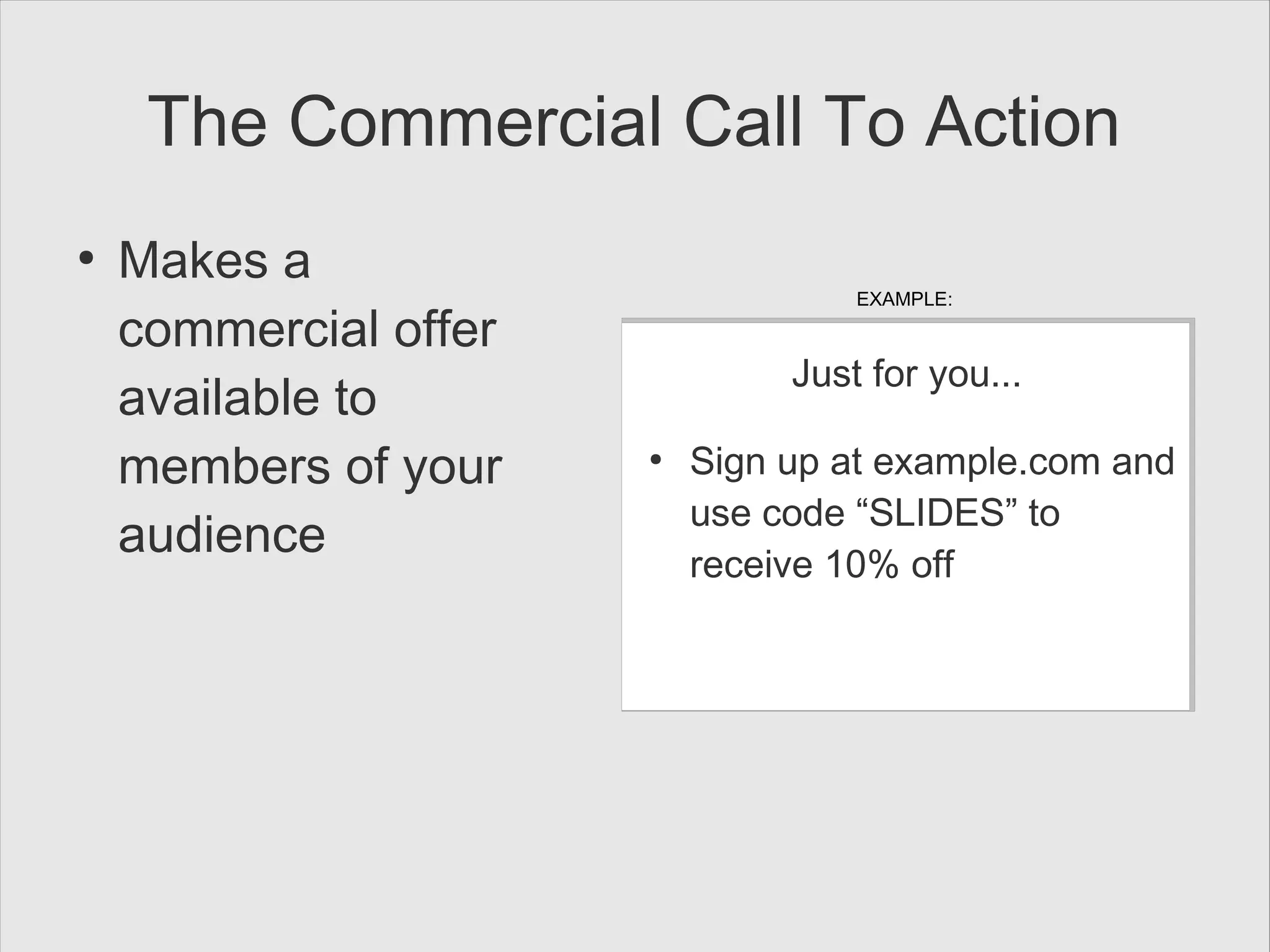 The Commercial Call To Action

• Makes a commercial offer available to members of your audience

EXAMPLE:

Just for you...

• Sign up at example.com and use code “SLIDES” to receive 10% off